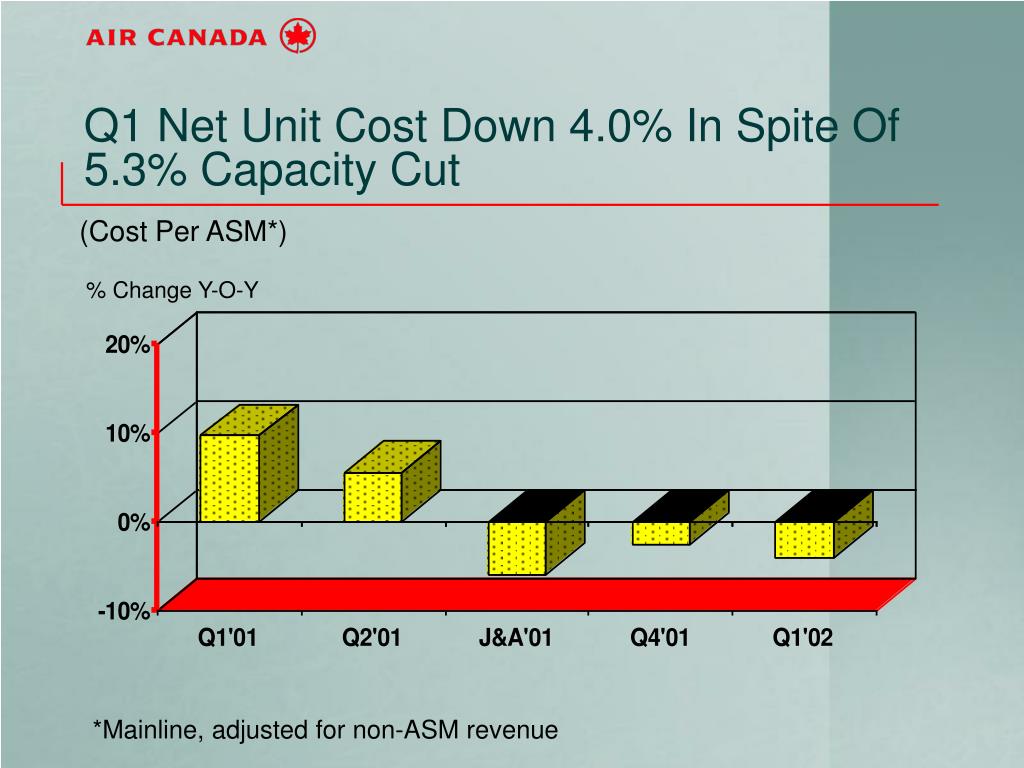 AIR CANADA

Q1 Net Unit Cost Down 4.0% In Spite Of 5.3% Capacity Cut

(Cost Per ASM*)

% Change Y-O-Y

20%
10%
0%
-10%

Q1'01
Q2'01
J&A'01
Q4'01
Q1'02

*Mainline, adjusted for non-ASM revenue